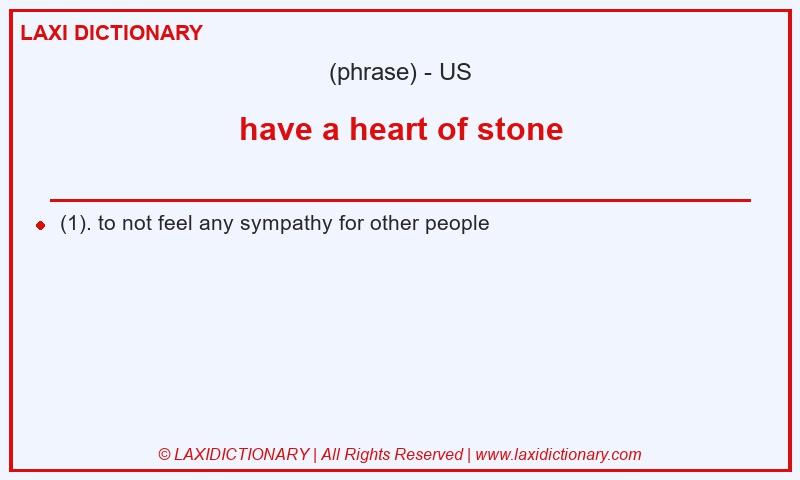 LAXI DICTIONARY

(phrase) - US

have a heart of stone

(1). to not feel any sympathy for other people

© LAXIDICTIONARY | All Rights Reserved | www.laxidictionary.com